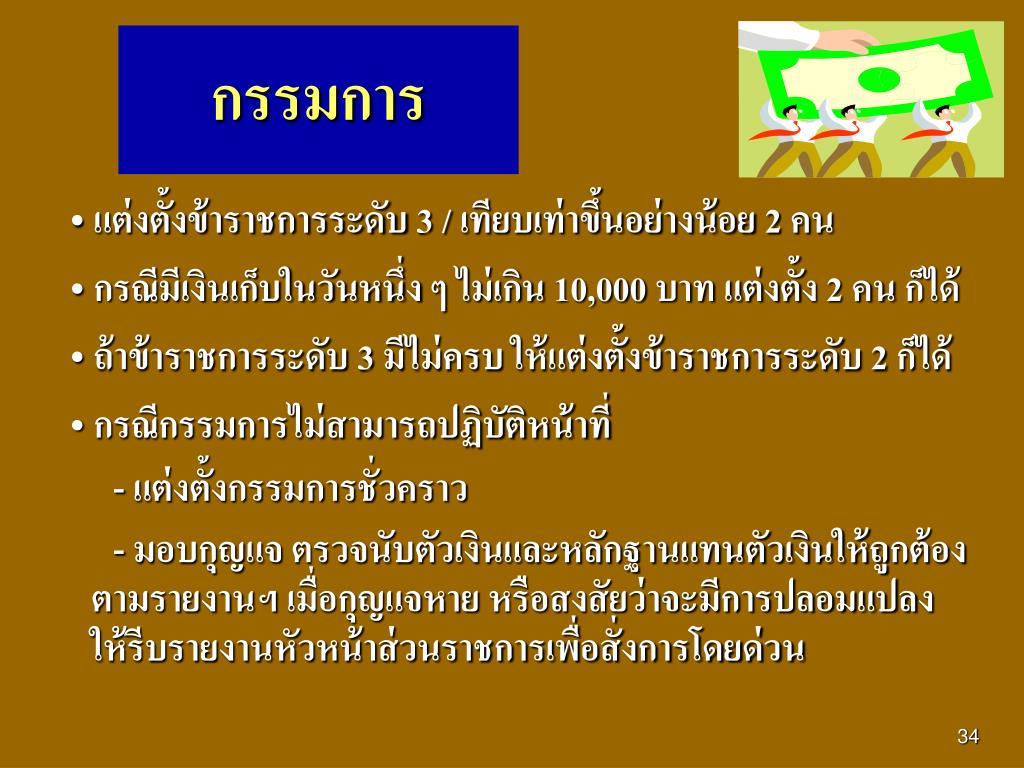 กรรมการ

• แต่งตั้งข้าราชการระดับ 3 / เทียบเท่าขึ้นอย่างน้อย 2 คน

• กรณีมีเงินเก็บในวันหนึ่ง ๆ ไม่เกิน 10,000 บาท แต่งตั้ง 2 คน ก็ได้

• ถ้าข้าราชการระดับ 3 มีไม่ครบ ให้แต่งตั้งข้าราชการระดับ 2 ก็ได้

• กรณีกรรมการไม่สามารถปฏิบัติหน้าที่

- แต่งตั้งกรรมการชั่วคราว

- มอบกุญแจ ตรวจนับตัวเงินและหลักฐานแทนตัวเงินให้ถูกต้องตามรายงานฯ เมื่อกุญแจหาย หรือสงสัยว่าจะมีการปลอมแปลง ให้รีบรายงานหัวหน้าส่วนราชการเพื่อสั่งการโดยด่วน

34